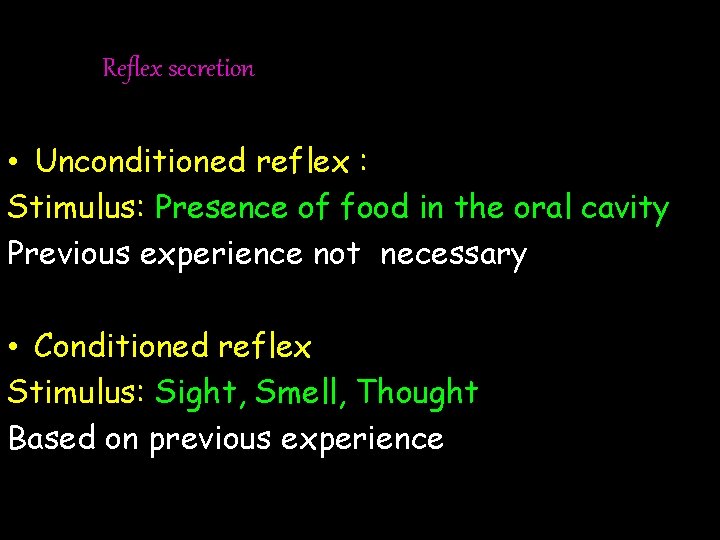 Reflex secretion

• Unconditioned reflex :
Stimulus: Presence of food in the oral cavity
Previous experience not necessary

• Conditioned reflex
Stimulus: Sight, Smell, Thought
Based on previous experience